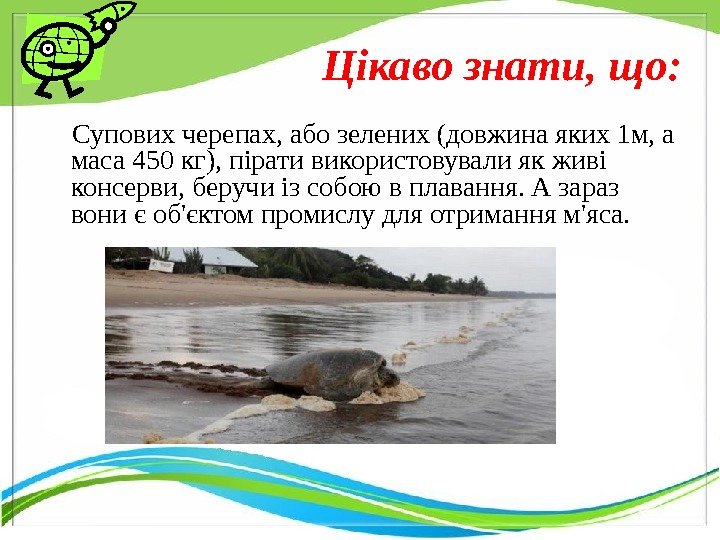 Цікаво знати, що:

Супових черепах, або зелених (довжина яких 1м, а маса 450 кг), пірати використовували як живі консерви, беручи із собою в плавання. А зараз вони є об'єктом промислу для отримання м'яса.